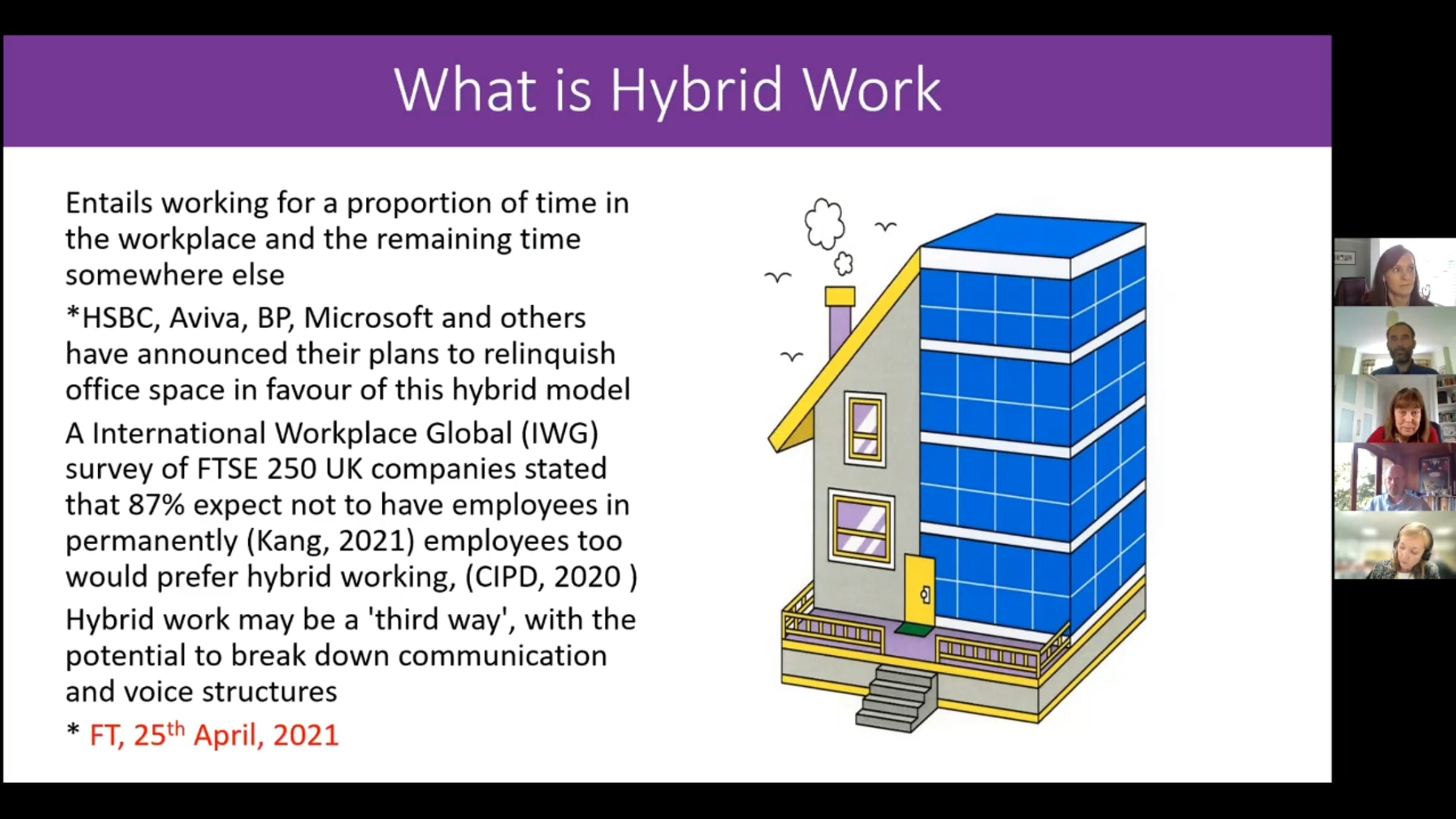 What is Hybrid Work

Entails working for a proportion of time in the workplace and the remaining time somewhere else

*HSBC, Aviva, BP, Microsoft and others have announced their plans to relinquish office space in favour of this hybrid model

A International Workplace Global (IWG) survey of FTSE 250 UK companies stated that 87% expect not to have employees in permanently (Kang, 2021) employees too would prefer hybrid working, (CIPD, 2020 )

Hybrid work may be a 'third way', with the potential to break down communication and voice structures

* FT, 25$^{th}$ April, 2021